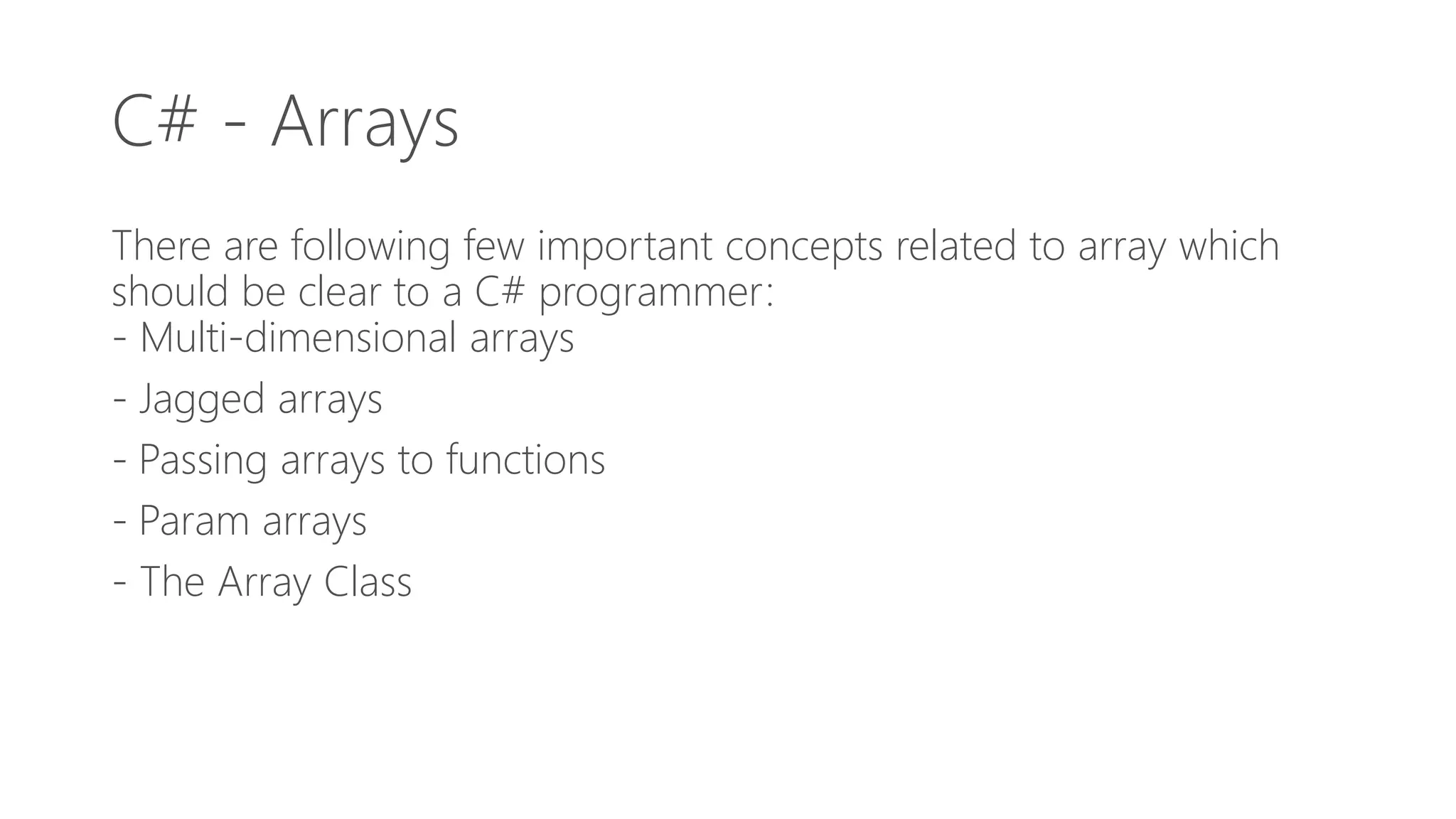 C# - Arrays

There are following few important concepts related to array which should be clear to a C# programmer:
- Multi-dimensional arrays

- Jagged arrays

- Passing arrays to functions

- Param arrays

- The Array Class